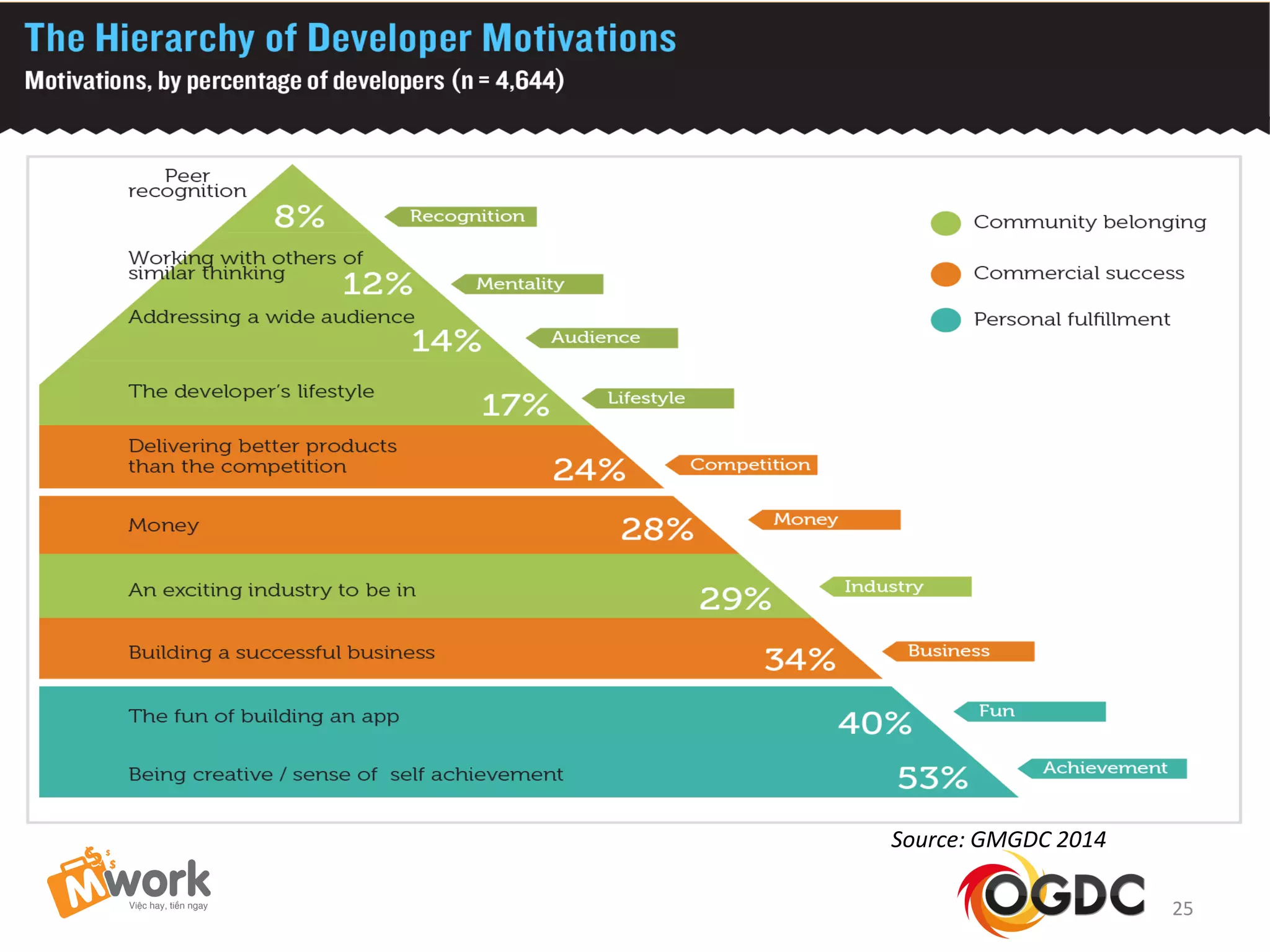 The Hierarchy of Developer Motivations
Motivations, by percentage of developers (n = 4,644)

Peer recognition
8%
Recognition

Working with others of similar thinking
12%
Mentality

Addressing a wide audience
14%
Audience

The developer's lifestyle
17%
Lifestyle

Delivering better products than the competition
24%
Competition

Money
28%
Money

An exciting industry to be in
29%
Industry

Building a successful business
34%
Business

The fun of building an app
40%
Fun

Being creative / sense of self achievement
53%
Achievement

Community belonging
Commercial success
Personal fulfillment

Source: GMGDC 2014

Mwork
Việc hay, tiền ngay

OGDC

25